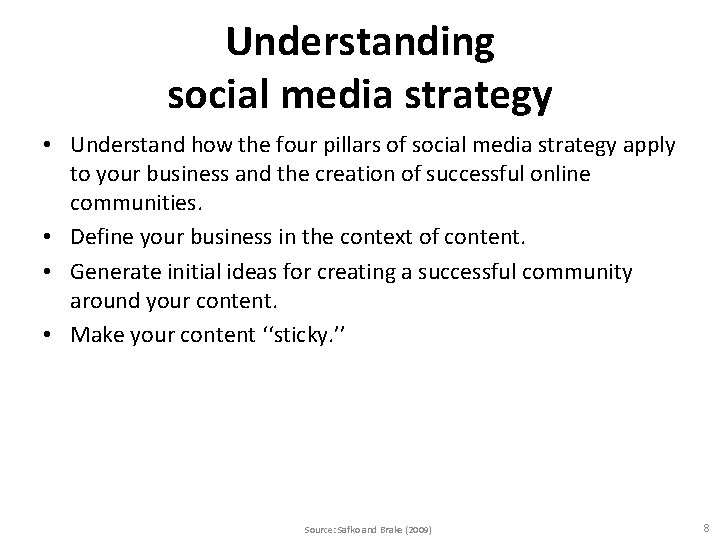 Understanding
social media strategy

• Understand how the four pillars of social media strategy apply to your business and the creation of successful online communities.
• Define your business in the context of content.
• Generate initial ideas for creating a successful community around your content.
• Make your content ''sticky.''

Source: Safko and Brake (2009)

8